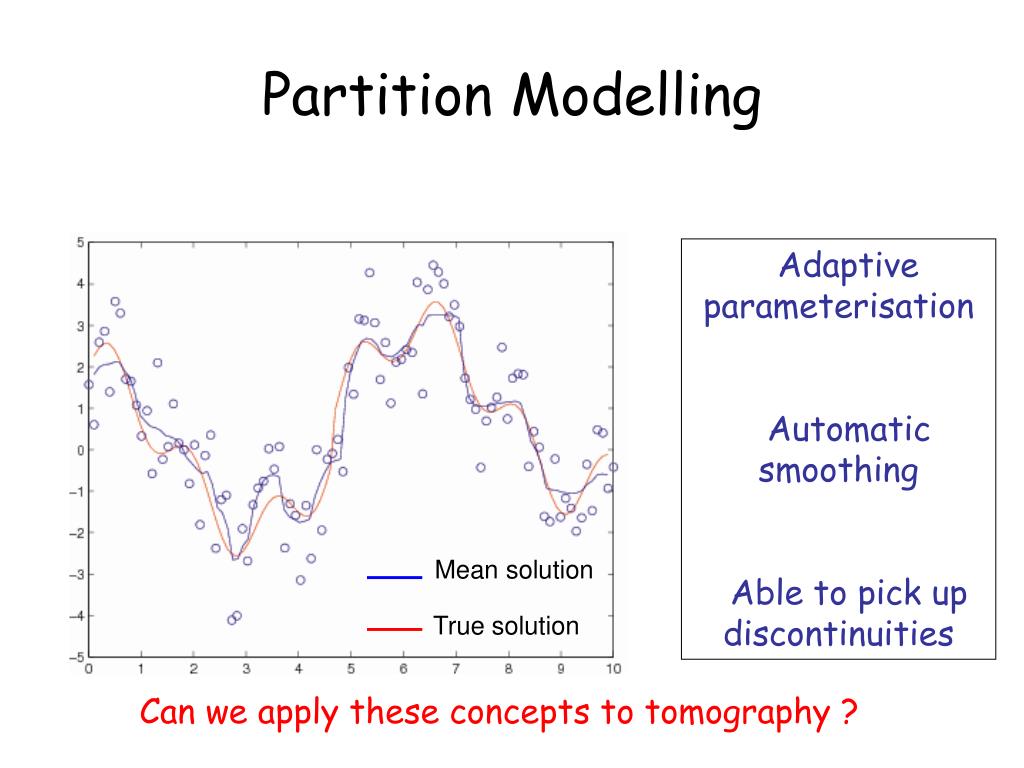 Partition Modelling

5
4
3
2
1
0
−1
−2
−3
−4
−5
0 1 2 3 4 5 6 7 8 9 10

Mean solution
True solution

Adaptive parameterisation

Automatic smoothing

Able to pick up discontinuities

Can we apply these concepts to tomography ?